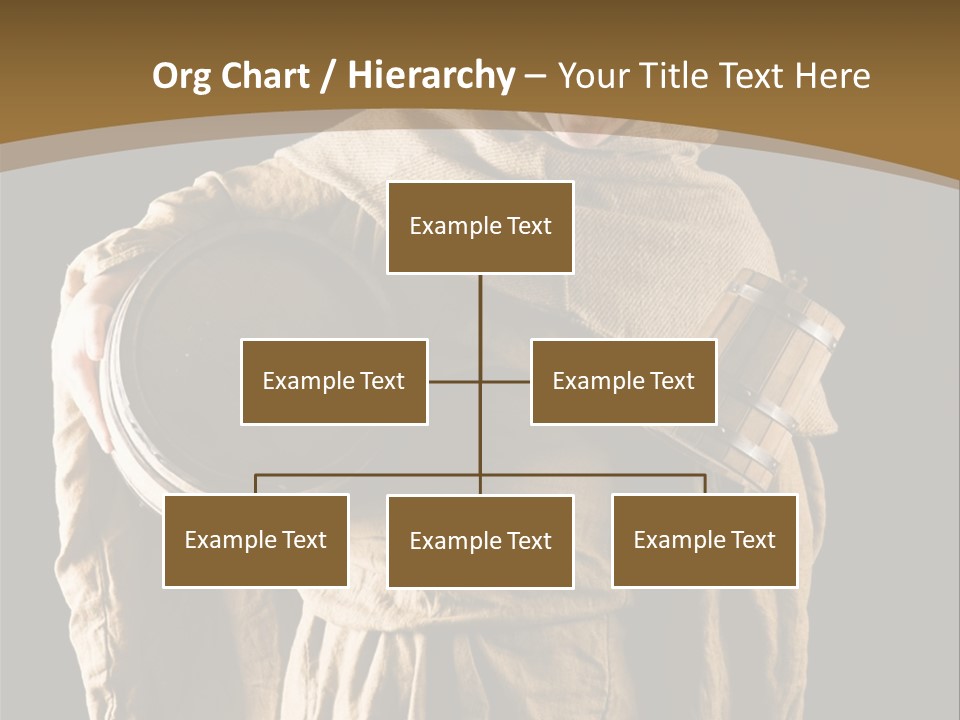 Org Chart / Hierarchy – Your Title Text Here

Example Text

Example Text

Example Text

Example Text

Example Text

Example Text